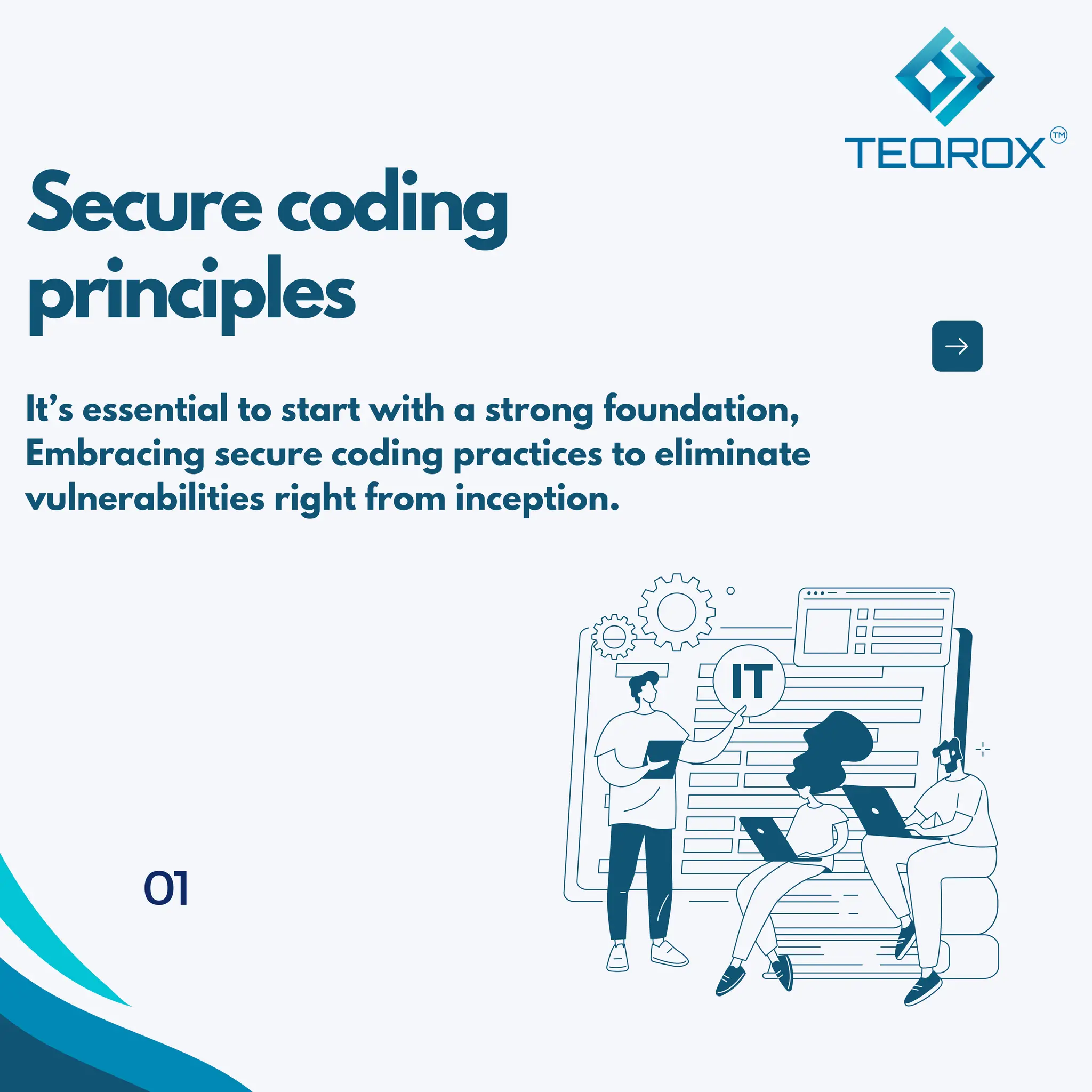 TEQROX™

Secure coding principles

It’s essential to start with a strong foundation, Embracing secure coding practices to eliminate vulnerabilities right from inception.

IT

01